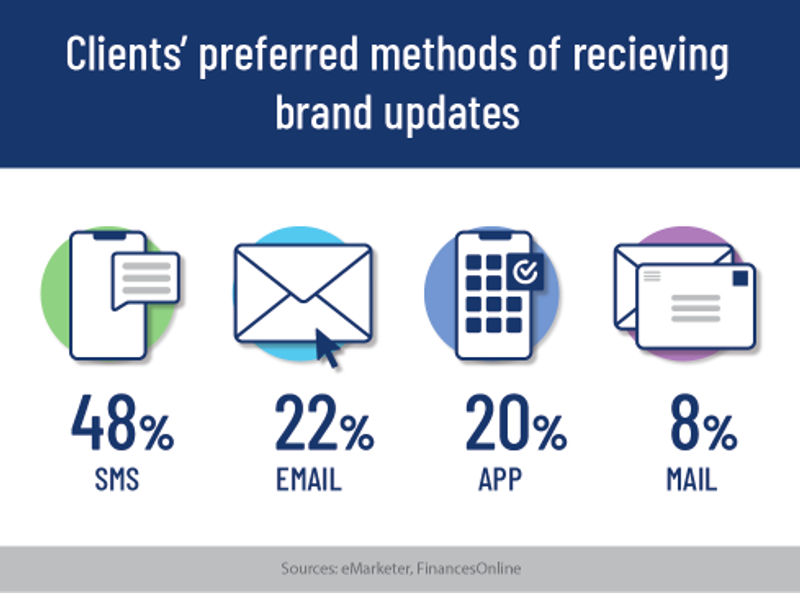 Clients' preferred methods of recieving brand updates

48%
SMS

22%
EMAIL

20%
APP

8%
MAIL

Sources: eMarketer, FinancesOnline